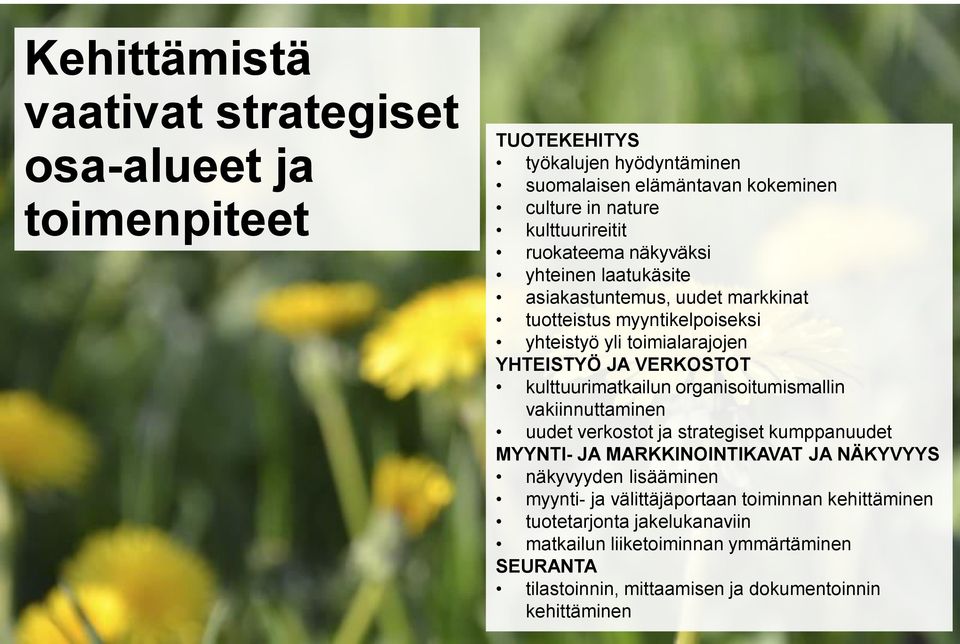 Kehittämistä vaativat strategiset osa-alueet ja toimenpiteet

TUOTEKEHITYS
• työkalujen hyödyntäminen
• suomalaisen elämäntavan kokeminen
• culture in nature
• kulttuurireitit
• ruokateema näkyväksi
• yhteinen laatukäsite
• asiakastuntemus, uudet markkinat
• tuotteistus myyntikelpoiseksi
• yhteistyö yli toimialarajojen
YHTEISTYÖ JA VERKOSTOT
• kulttuurimatkailun organisoitumismallin vakiinnuttaminen
• uudet verkostot ja strategiset kumppanuudet
MYYNTI- JA MARKKINOINTIKAVAT JA NÄKYVYYS
• näkyvyyden lisääminen
• myynti- ja välittäjäportaan toiminnan kehittäminen
• tuotetarjonta jakelukanaviin
• matkailun liiketoiminnan ymmärtäminen
SEURANTA
• tilastoinnin, mittaamisen ja dokumentoinnin kehittäminen